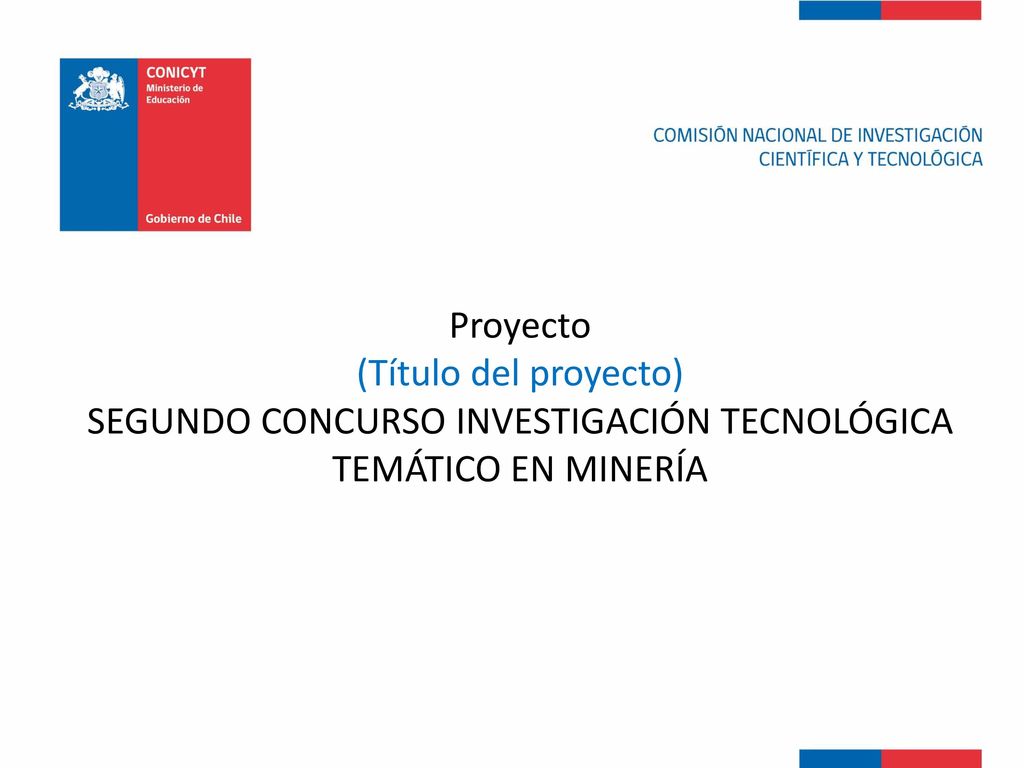 CONICYT
Ministerio de Educación
Gobierno de Chile

COMISIÓN NACIONAL DE INVESTIGACIÓN CIENTÍFICA Y TECNOLÓGICA

Proyecto
(Título del proyecto)
SEGUNDO CONCURSO INVESTIGACIÓN TECNOLÓGICA TEMÁTICO EN MINERÍA